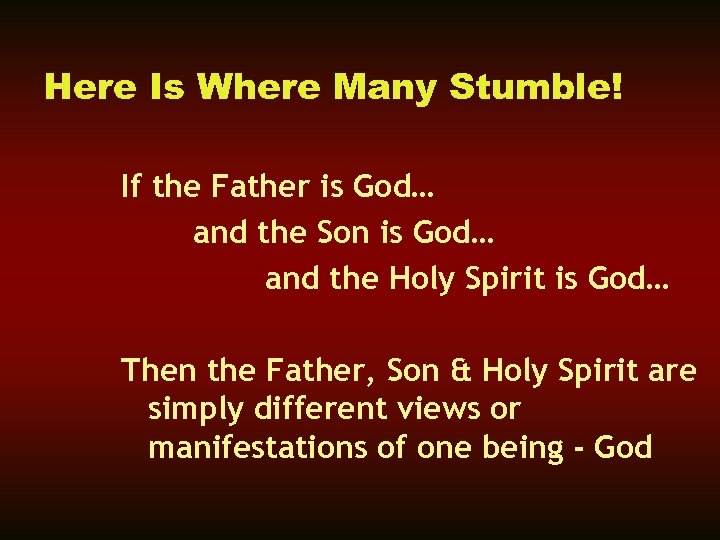 Here Is Where Many Stumble!

If the Father is God…

and the Son is God…

and the Holy Spirit is God…

Then the Father, Son & Holy Spirit are simply different views or manifestations of one being - God